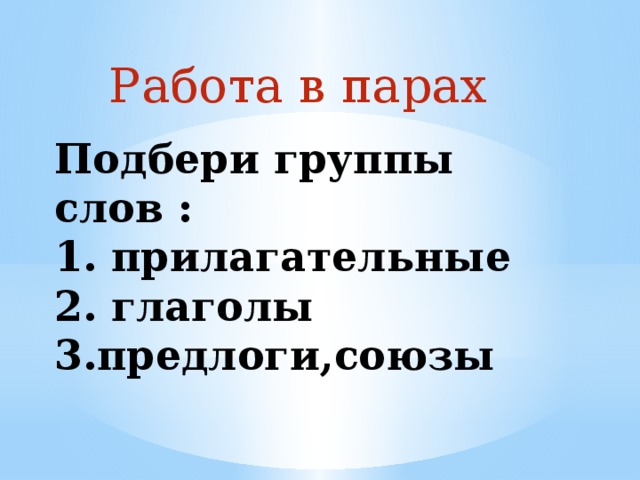 Работа в парах

Подбери группы слов :
1. прилагательные
2. глаголы
3.предлоги,союзы